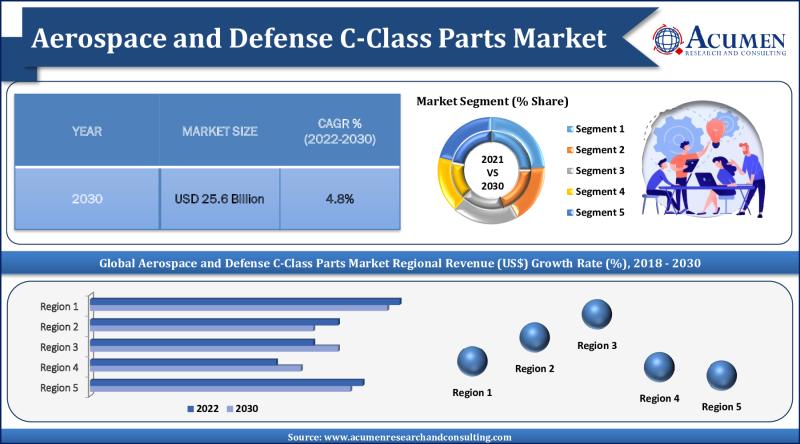 Aerospace and Defense C-Class Parts Market

ACUMEN
RESEARCH AND CONSULTING

| YEAR | MARKET SIZE | CAGR % (2022-2030) |
|---|---|---|
| 2030 | USD 25.6 Billion | 4.8% |

Market Segment (% Share)

2021 VS 2030

Segment 1
Segment 2
Segment 3
Segment 4
Segment 5

Global Aerospace and Defense C-Class Parts Market Regional Revenue (US$) Growth Rate (%), 2018 - 2030

Region 1
Region 2
Region 3
Region 4
Region 5

2022 2030

Region 1
Region 2
Region 3
Region 4
Region 5

Source: www.acumenresearchandconsulting.com